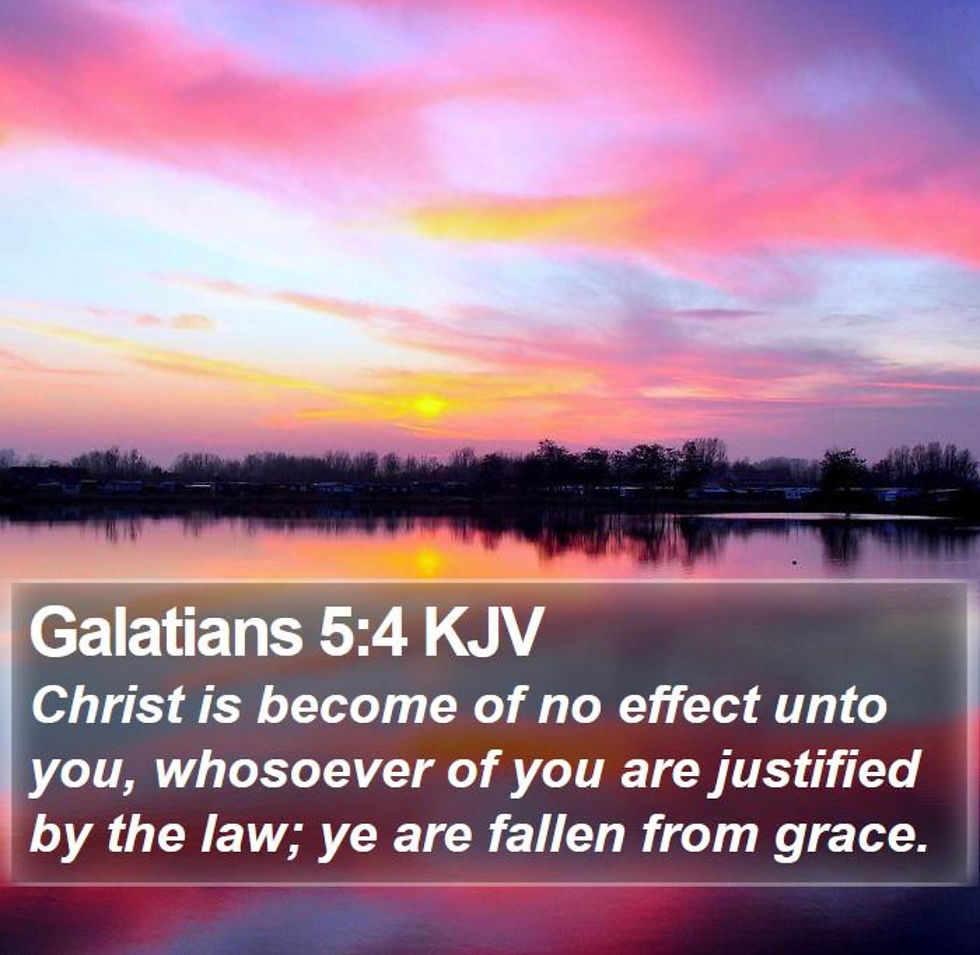 Galatians 5:4 KJV

Christ is become of no effect unto you, whosoever of you are justified by the law; ye are fallen from grace.